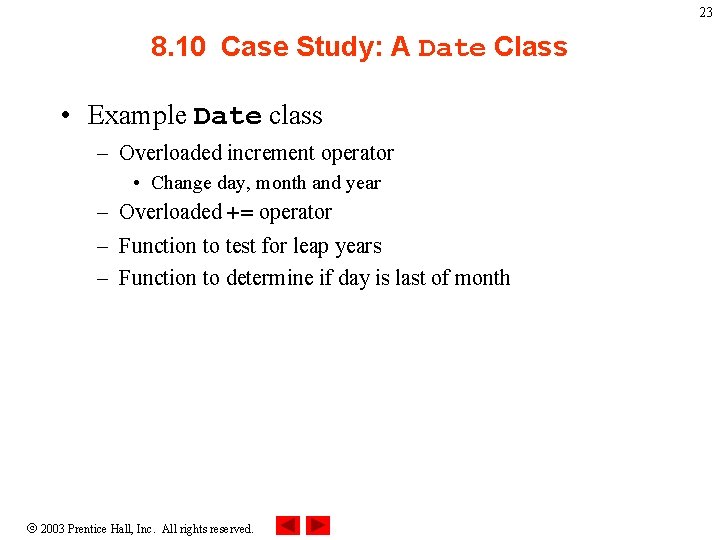 23

8.10 Case Study: A Date Class

• Example Date class
– Overloaded increment operator
• Change day, month and year
– Overloaded += operator
– Function to test for leap years
– Function to determine if day is last of month

© 2003 Prentice Hall, Inc. All rights reserved.